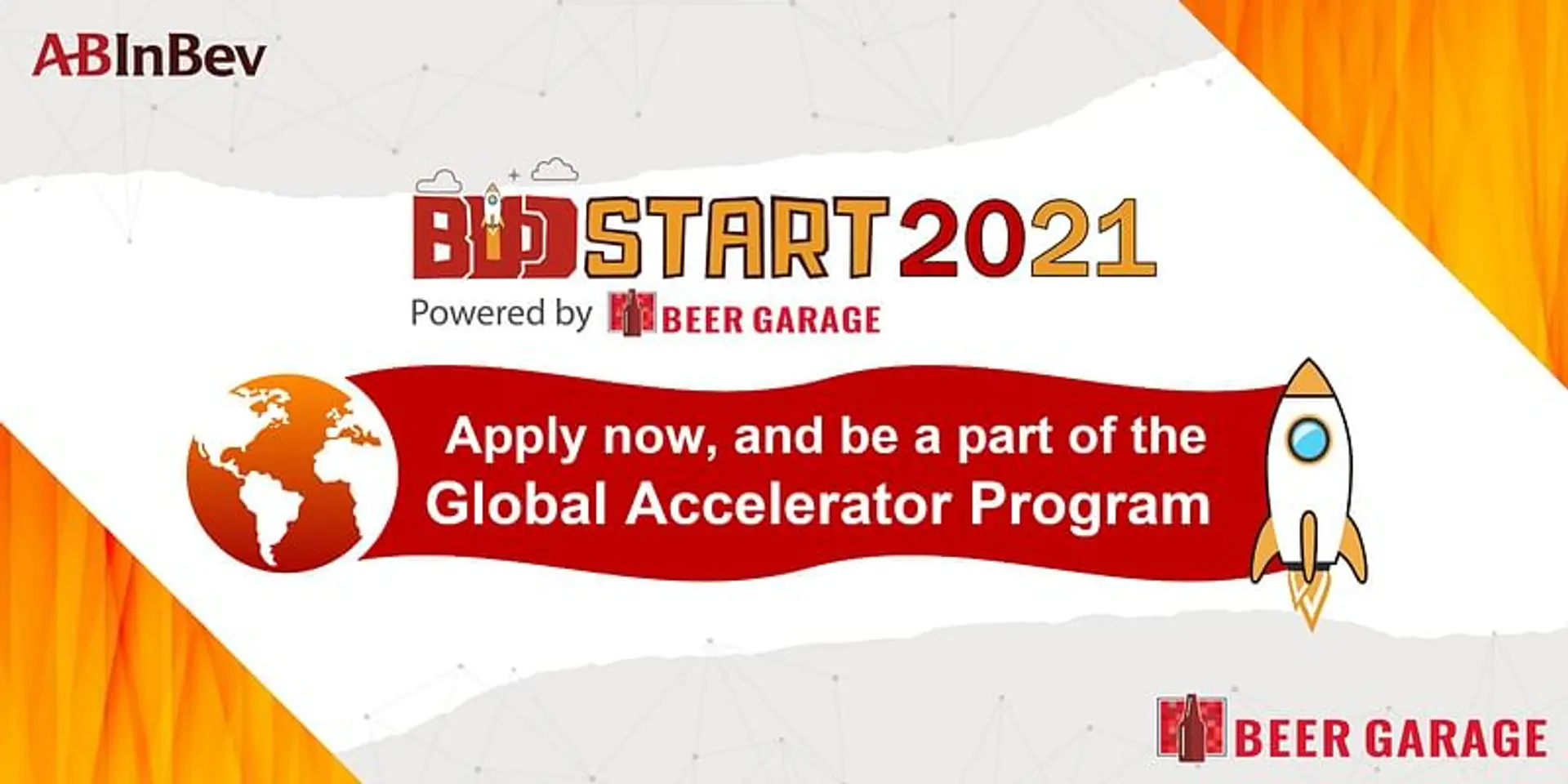 ABInBev

BUDSTART 2021

Powered by BEER GARAGE

Apply now, and be a part of the Global Accelerator Program

BEER GARAGE